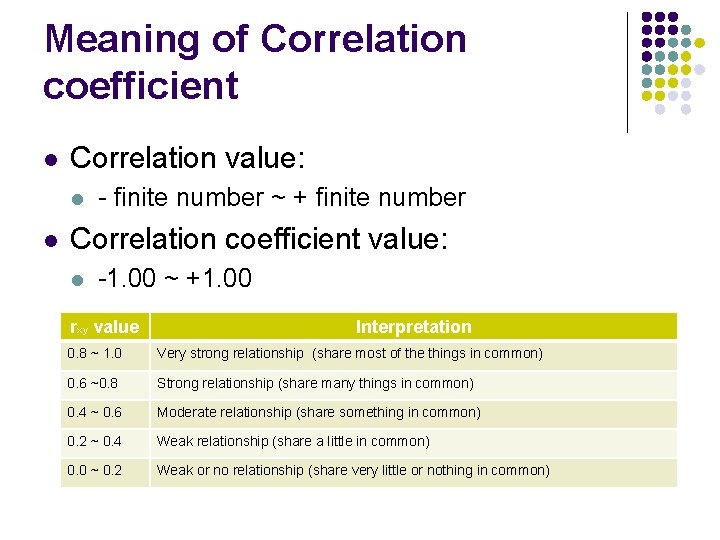 Meaning of Correlation coefficient

- Correlation value:
  - - finite number ~ + finite number
- Correlation coefficient value:
  - -1.00 ~ +1.00

| $r_{xy}$ value | Interpretation |
|---|---|
| 0.8 ~ 1.0 | Very strong relationship (share most of the things in common) |
| 0.6 ~0.8 | Strong relationship (share many things in common) |
| 0.4 ~ 0.6 | Moderate relationship (share something in common) |
| 0.2 ~ 0.4 | Weak relationship (share a little in common) |
| 0.0 ~ 0.2 | Weak or no relationship (share very little or nothing in common) |